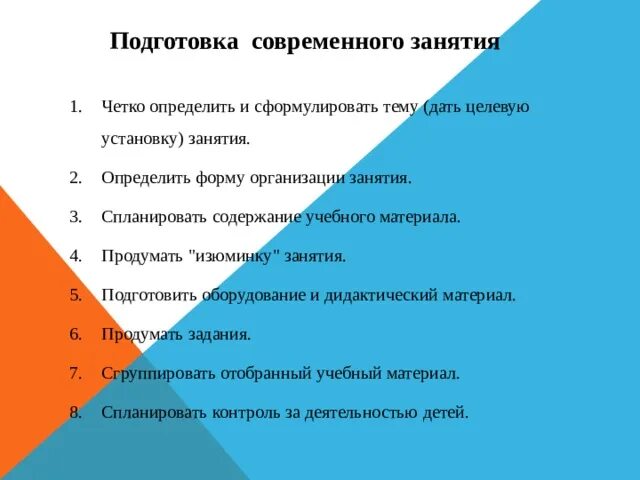 Подготовка современного занятия

1. Четко определить и сформулировать тему (дать целевую установку) занятия.

2. Определить форму организации занятия.

3. Спланировать содержание учебного материала.

4. Продумать "изюминку" занятия.

5. Подготовить оборудование и дидактический материал.

6. Продумать задания.

7. Сгруппировать отобранный учебный материал.

8. Спланировать контроль за деятельностью детей.